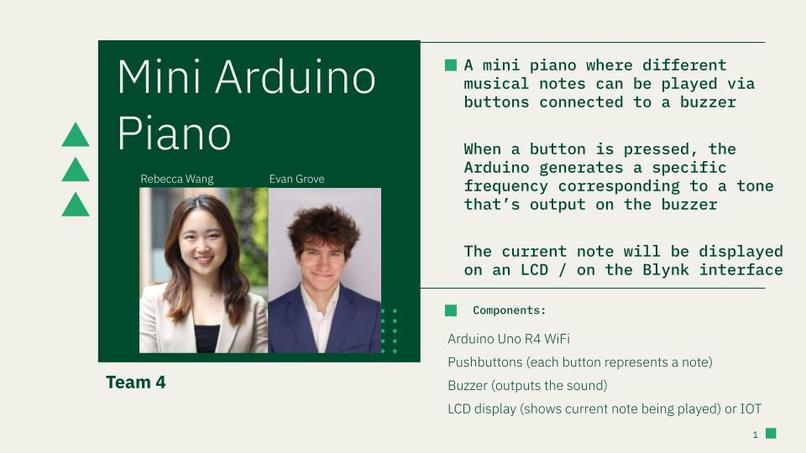 Mini Arduino Piano

Rebecca Wang

Evan Grove

Team 4

A mini piano where different musical notes can be played via buttons connected to a buzzer

When a button is pressed, the Arduino generates a specific frequency corresponding to a tone that's output on the buzzer

The current note will be displayed on an LCD / on the Blynk interface

Components:

Arduino Uno R4 WiFi

Pushbuttons (each button represents a note)

Buzzer (outputs the sound)

LCD display (shows current note being played) or IOT

1